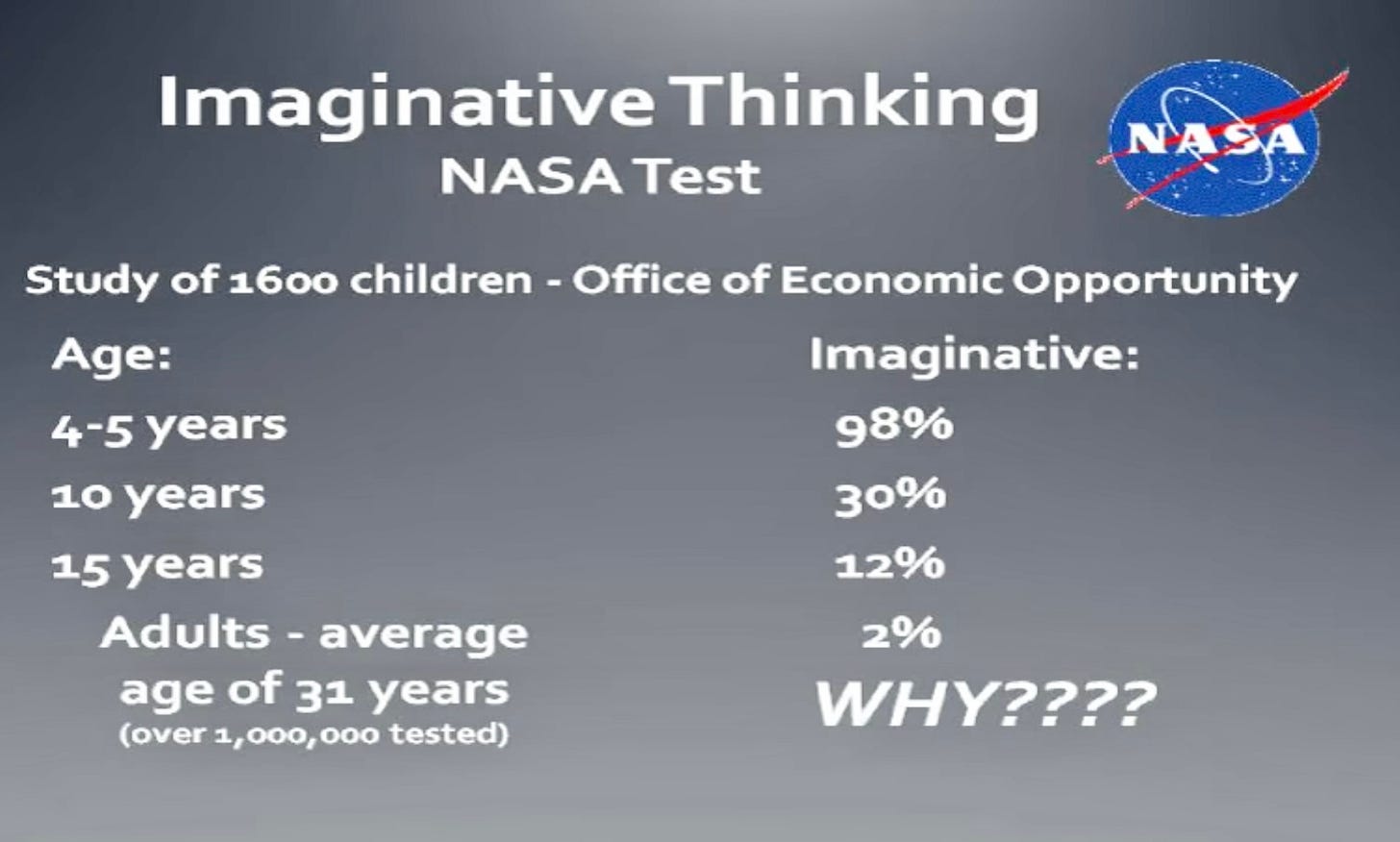 Imaginative Thinking
NASA Test

NASA

Study of 1600 children - Office of Economic Opportunity

| Age: | Imaginative: |
|---|---|
| 4-5 years | 98% |
| 10 years | 30% |
| 15 years | 12% |
| Adults - average age of 31 years (over 1,000,000 tested) | 2% |

WHY????